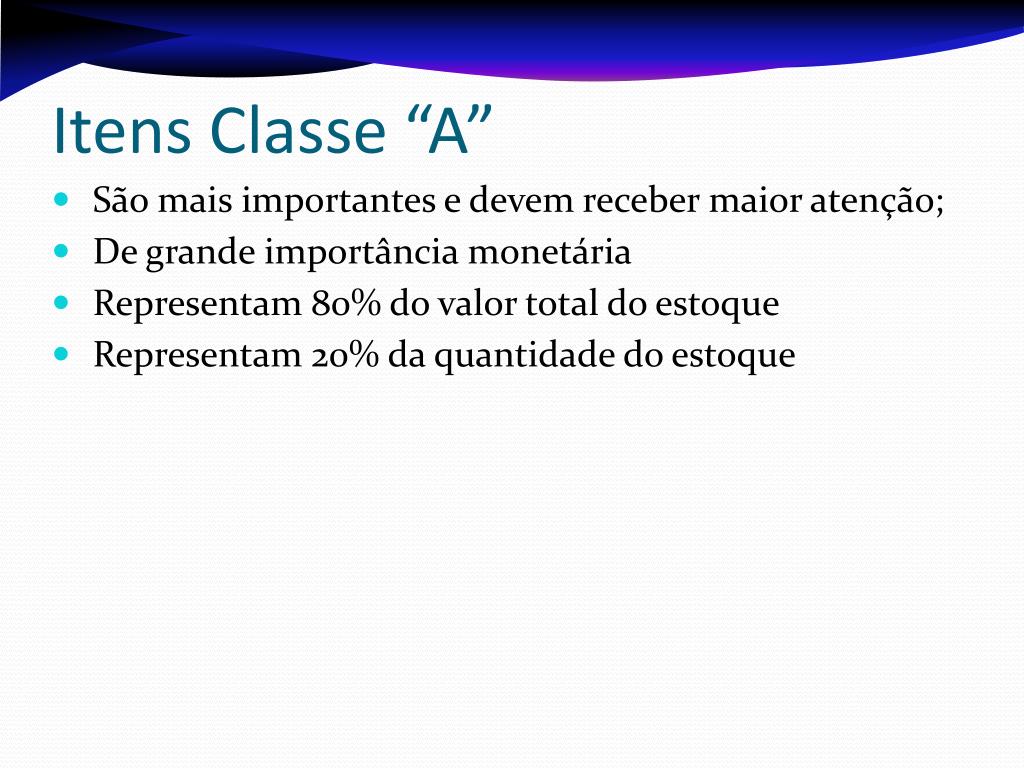 Itens Classe “A”

- São mais importantes e devem receber maior atenção;
- De grande importância monetária
- Representam 80% do valor total do estoque
- Representam 20% da quantidade do estoque